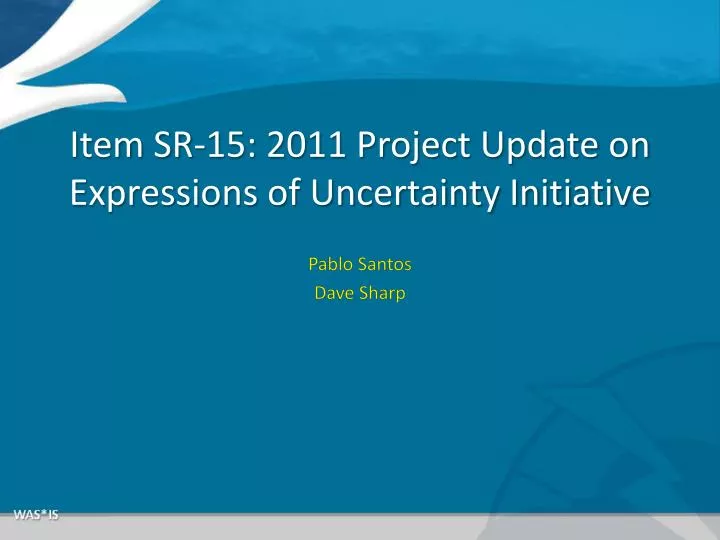 Item SR-15: 2011 Project Update on Expressions of Uncertainty Initiative

Pablo Santos
Dave Sharp

WAS*IS